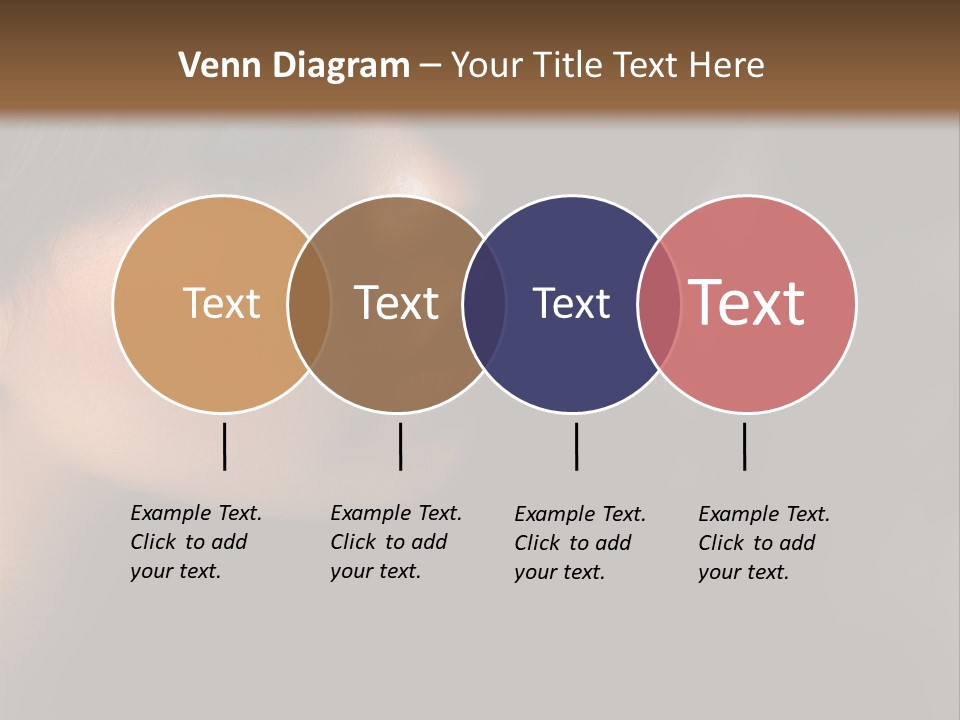 Venn Diagram – Your Title Text Here

Text

Text

Text

Text

Example Text. Click to add your text.

Example Text. Click to add your text.

Example Text. Click to add your text.

Example Text. Click to add your text.